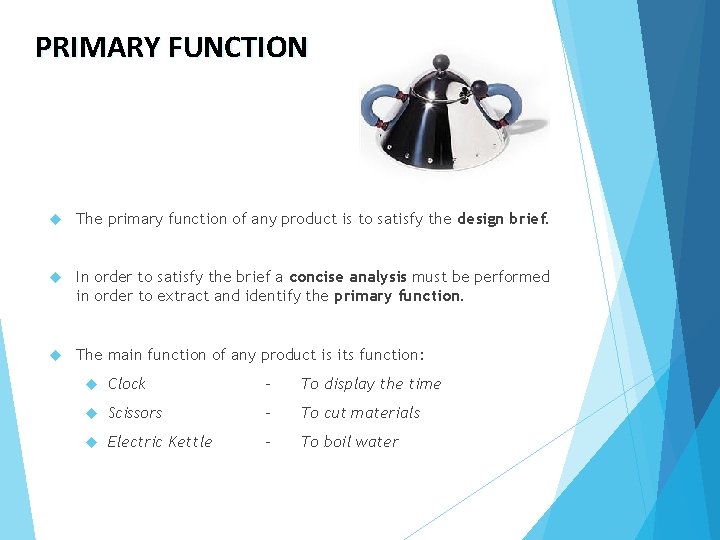 PRIMARY FUNCTION

The primary function of any product is to satisfy the design brief.

In order to satisfy the brief a concise analysis must be performed in order to extract and identify the primary function.

The main function of any product is its function:

Clock - To display the time

Scissors - To cut materials

Electric Kettle - To boil water